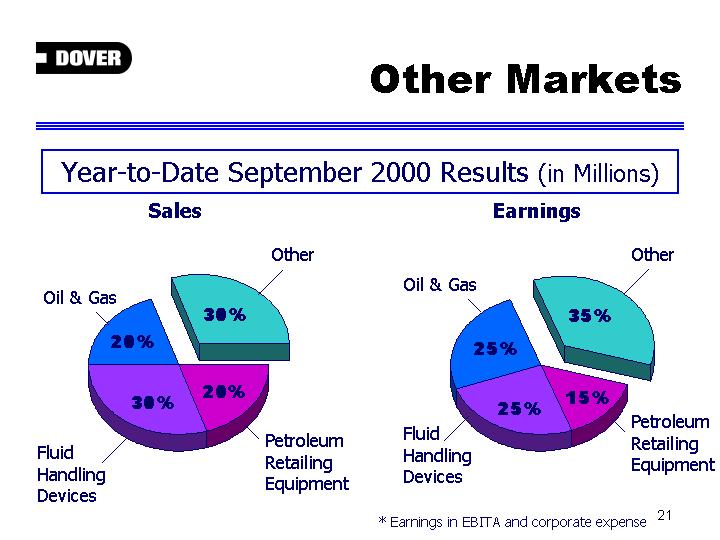 DOVER

Other Markets

Year-to-Date September 2000 Results (in Millions)

Sales

Other

Oil & Gas

30%

20%

30%

20%

Fluid Handling Devices

Petroleum Retailing Equipment

Earnings

Other

Oil & Gas

35%

25%

25%

15%

Fluid Handling Devices

Petroleum Retailing Equipment

* Earnings in EBITA and corporate expense

21